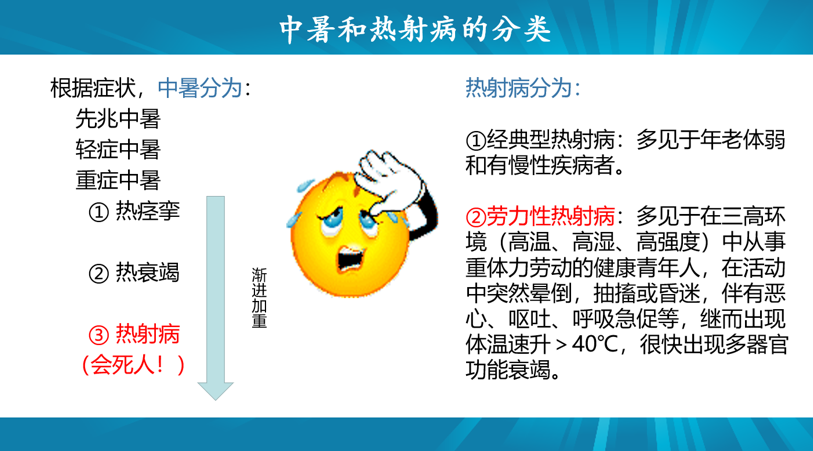 中暑和热射病的分类

根据症状，中暑分为：
先兆中暑
轻症中暑
重症中暑
① 热痉挛
② 热衰竭
③ 热射病
（会死人！）

渐进加重

热射病分为：

①经典型热射病：多见于年老体弱和有慢性疾病者。

②劳力性热射病：多见于在三高环境（高温、高湿、高强度）中从事重体力劳动的健康青年人，在活动中突然晕倒，抽搐或昏迷，伴有恶心、呕吐、呼吸急促等，继而出现体温速升＞40℃，很快出现多器官功能衰竭。